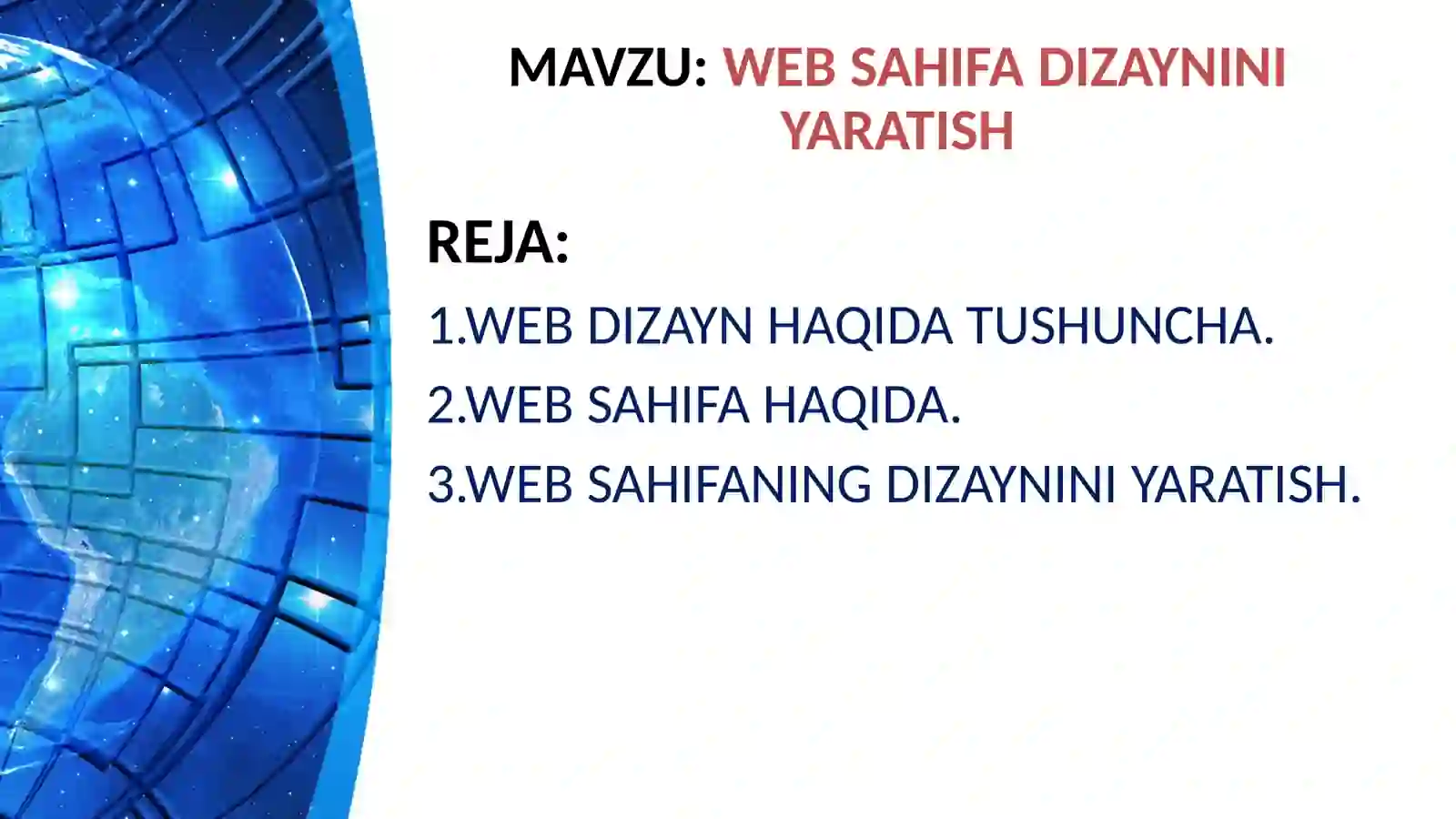 MAVZU: WEB SAHIFA DIZAYNINI YARATISH

REJA:

1.WEB DIZAYN HAQIDA TUSHUNCHA.

2.WEB SAHIFA HAQIDA.

3.WEB SAHIFANING DIZAYNINI YARATISH.